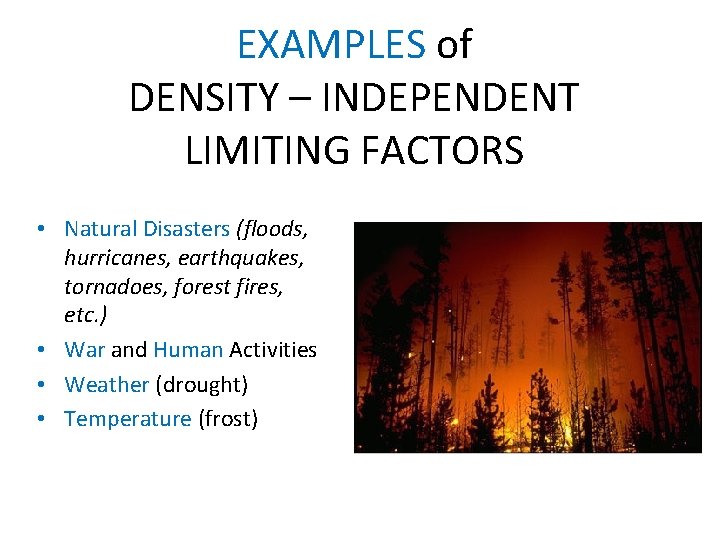 EXAMPLES of DENSITY – INDEPENDENT LIMITING FACTORS

• Natural Disasters (floods, hurricanes, earthquakes, tornadoes, forest fires, etc.)
• War and Human Activities
• Weather (drought)
• Temperature (frost)